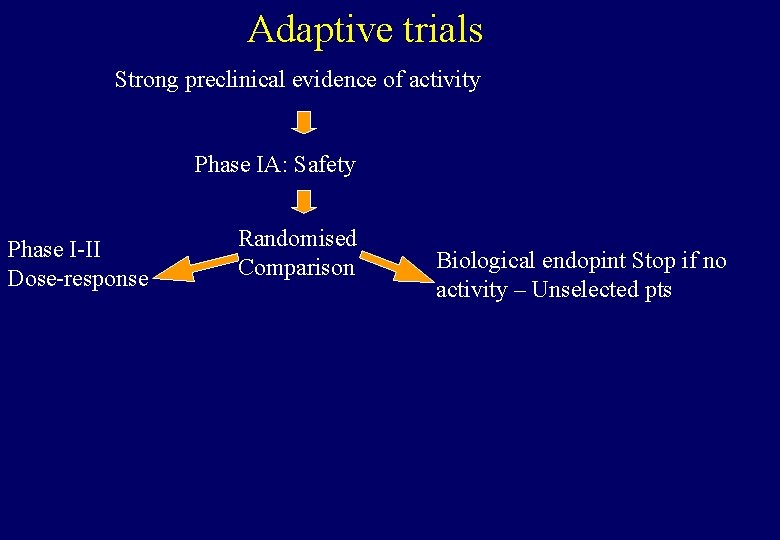 Adaptive trials

Strong preclinical evidence of activity

Phase IA: Safety

Randomised Comparison

Phase I-II
Dose-response

Biological endopint Stop if no activity – Unselected pts